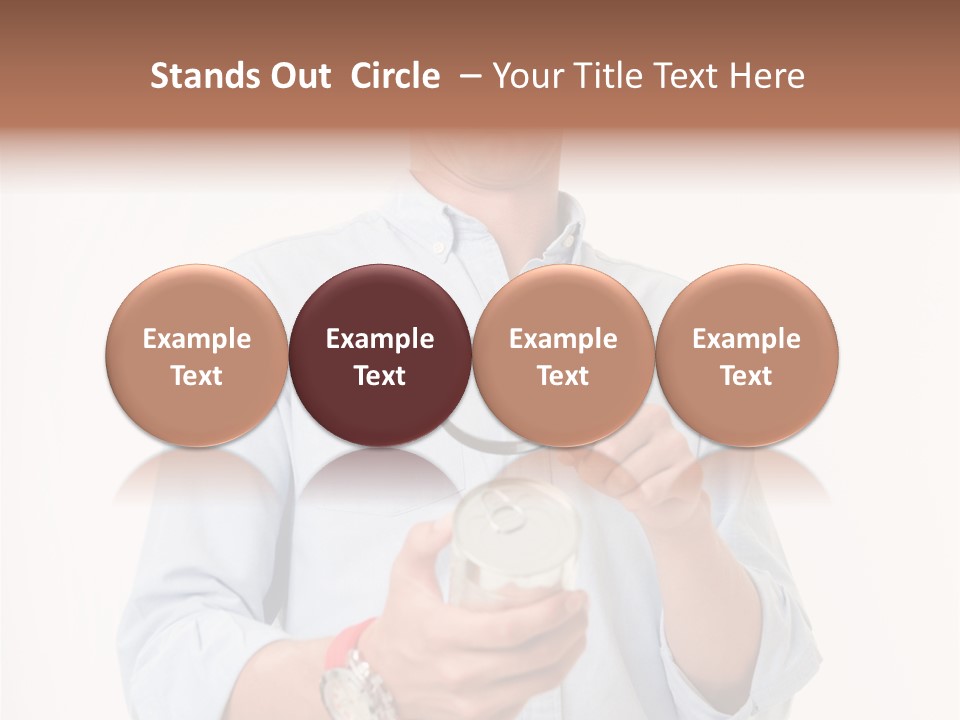 Stands Out Circle – Your Title Text Here

Example Text

Example Text

Example Text

Example Text